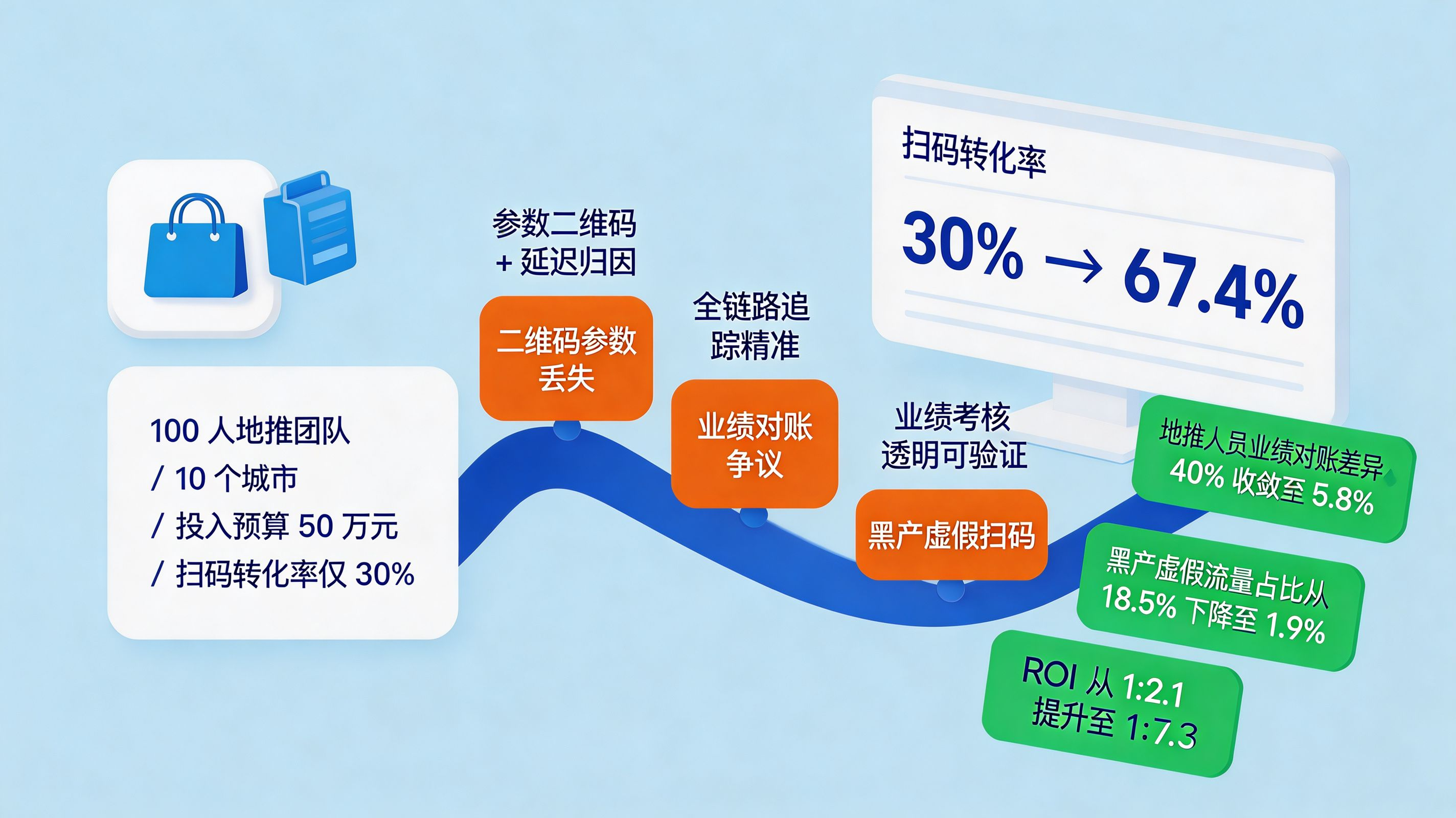 100 人地推团队
/ 10 个城市
/ 投入预算 50 万元
/ 扫码转化率仅 30%

参数二维码
+ 延迟归因

二维码参数丢失

全链路追踪精准

业绩对账争议

业绩考核透明可验证

黑产虚假扫码

扫码转化率

30% → 67.4%

地推人员业绩对账差异 40% 收敛至 5.8%

黑产虚假流量占比从 18.5% 下降至 1.9%

ROI 从 1:2.1 提升至 1:7.3